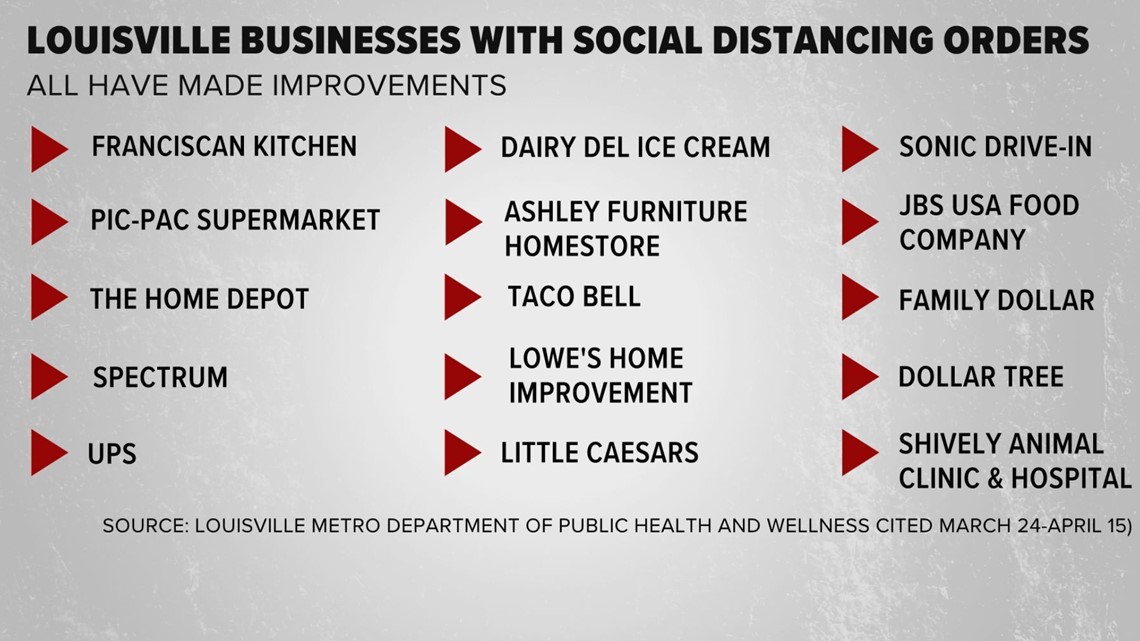 LOUISVILLE BUSINESSES WITH SOCIAL DISTANCING ORDERS
ALL HAVE MADE IMPROVEMENTS

FRANCISCAN KITCHEN

PIC-PAC SUPERMARKET

THE HOME DEPOT

SPECTRUM

UPS

DAIRY DEL ICE CREAM

ASHLEY FURNITURE HOMESTORE

TACO BELL

LOWE'S HOME IMPROVEMENT

LITTLE CAESARS

SONIC DRIVE-IN

JBS USA FOOD COMPANY

FAMILY DOLLAR

DOLLAR TREE

SHIVELY ANIMAL CLINIC & HOSPITAL

SOURCE: LOUISVILLE METRO DEPARTMENT OF PUBLIC HEALTH AND WELLNESS CITED MARCH 24-APRIL 15)